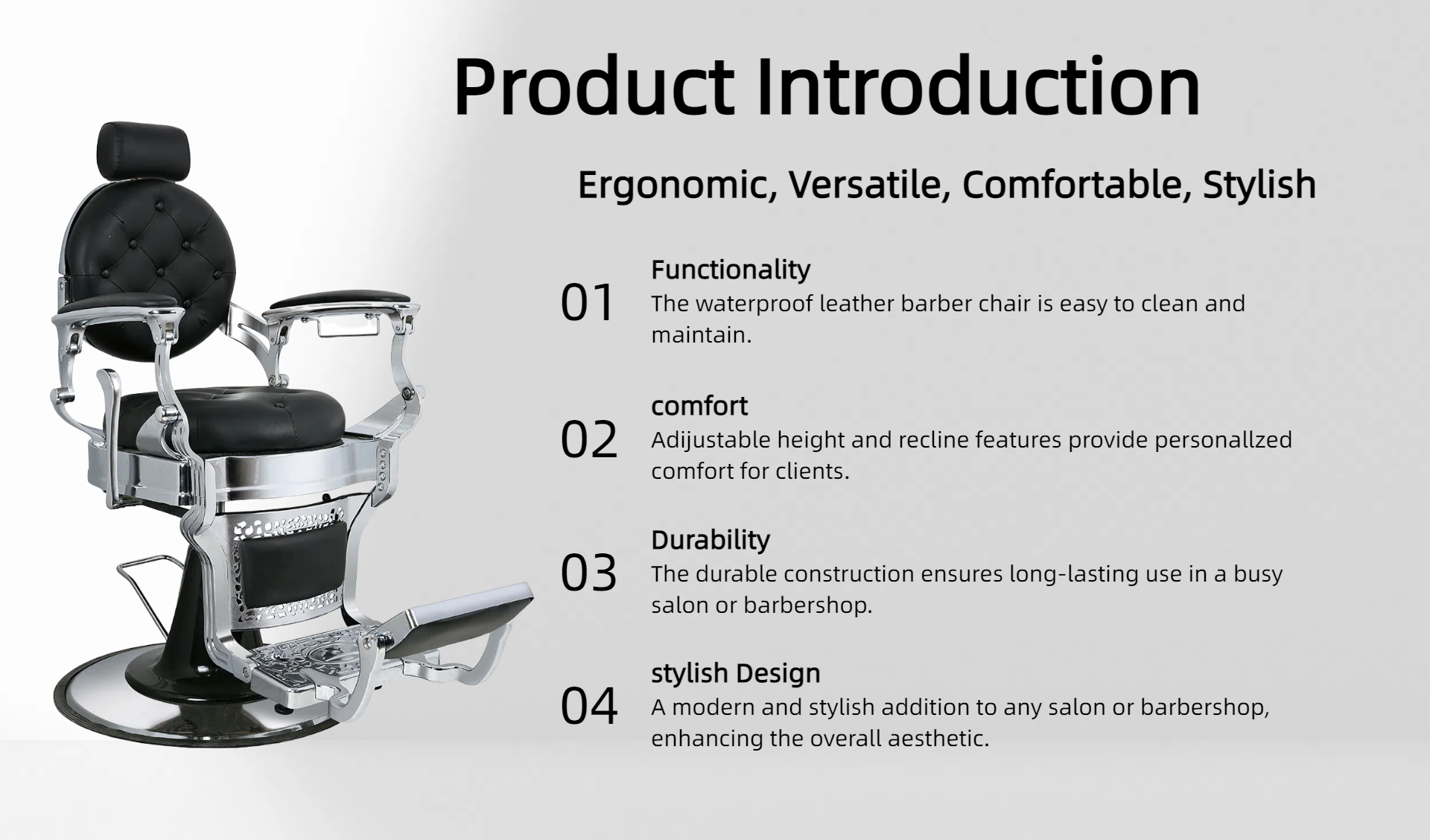 Product Introduction

Ergonomic, Versatile, Comfortable, Stylish

01 Functionality
The waterproof leather barber chair is easy to clean and maintain.

02 comfort
Adijustable height and recline features provide personallzed comfort for clients.

03 Durability
The durable construction ensures long-lasting use in a busy salon or barbershop.

04 stylish Design
A modern and stylish addition to any salon or barbershop, enhancing the overall aesthetic.